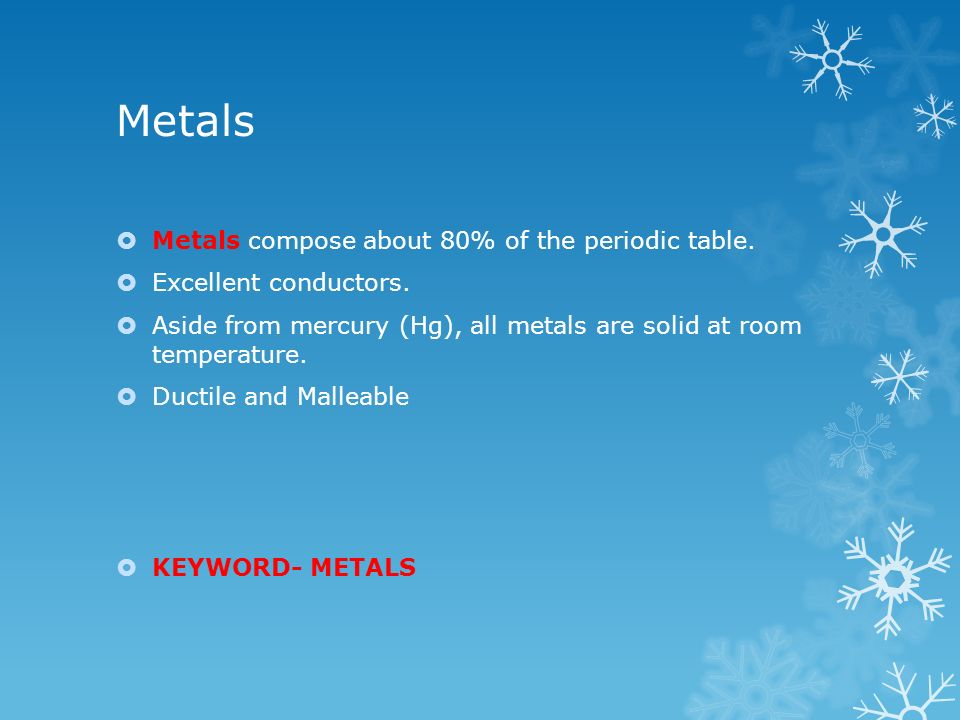 Metals

Metals compose about 80% of the periodic table.

Excellent conductors.

Aside from mercury (Hg), all metals are solid at room temperature.

Ductile and Malleable

KEYWORD- METALS